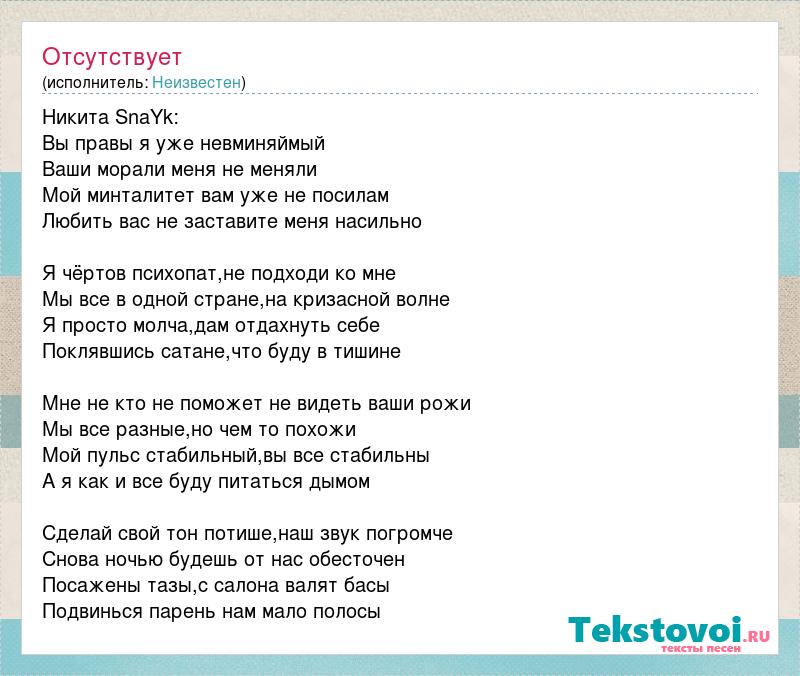 Отсутствует
(исполнитель: Неизвестен)

Никита SnaYk:
Вы правы я уже невминяймый
Ваши морали меня не меняли
Мой минталитет вам уже не посилам
Любить вас не заставите меня насильно

Я чёртов психопат,не подходи ко мне
Мы все в одной стране,на кризасной волне
Я просто молча,дам отдахнуть себе
Поклявшись сатане,что буду в тишине

Мне не кто не поможет не видеть ваши рожи
Мы все разные,но чем то похожи
Мой пульс стабильный,вы все стабильны
А я как и все буду питаться дымом

Сделай свой тон потише,наш звук погромче
Снова ночью будешь от нас обесточен
Посажены тазы,с салона валят басы
Подвинься парень нам мало полосы

Tekstovoi.RU
тексты песен